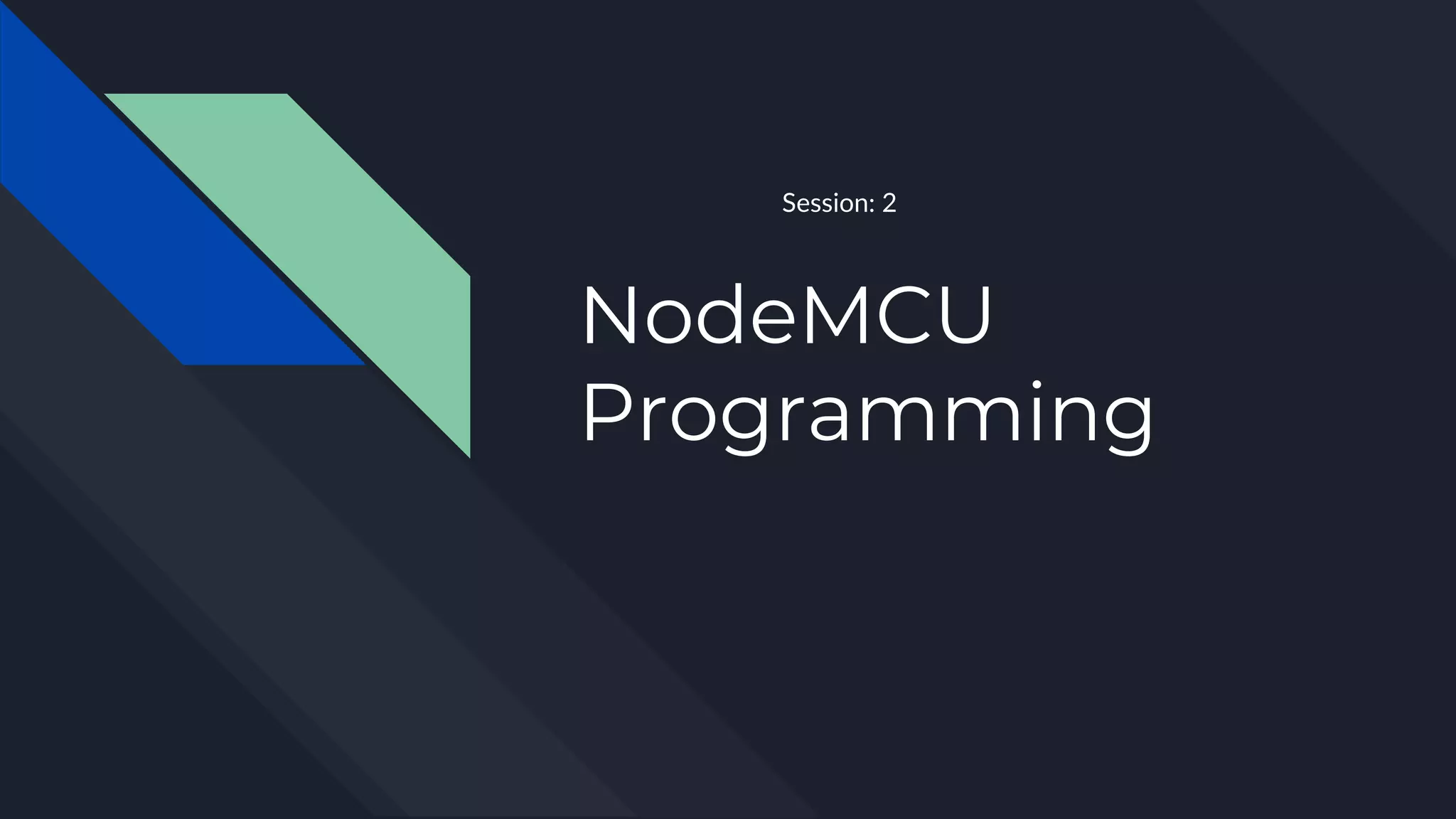 Session: 2

NodeMCU Programming